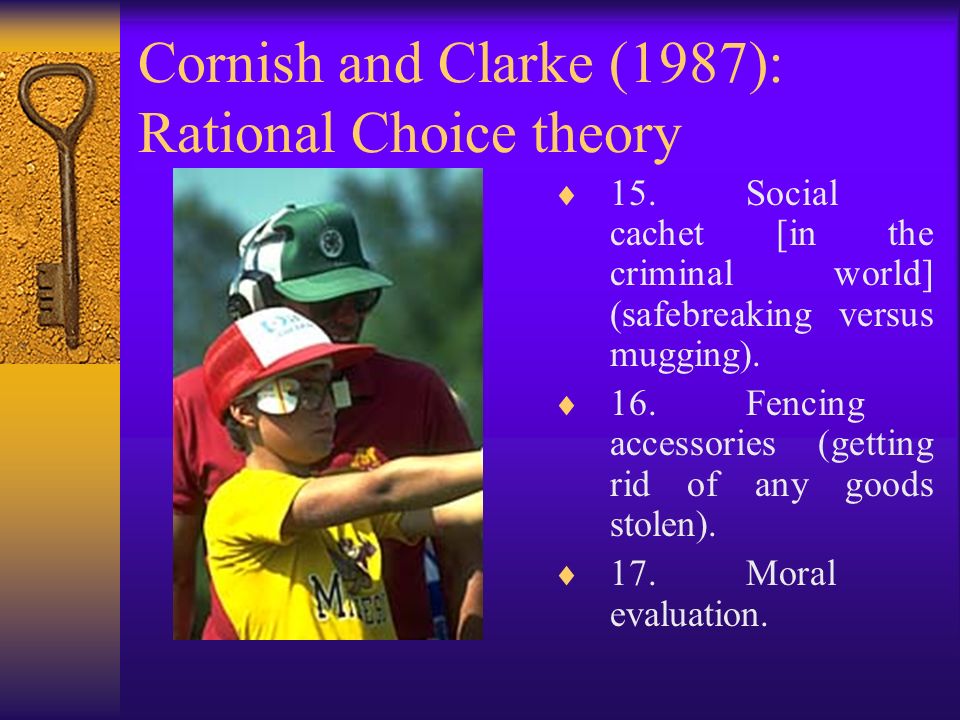 Cornish and Clarke (1987): Rational Choice theory

♦ 15. Social cachet [in the criminal world] (safebreaking versus mugging).

♦ 16. Fencing accessories (getting rid of any goods stolen).

♦ 17. Moral evaluation.